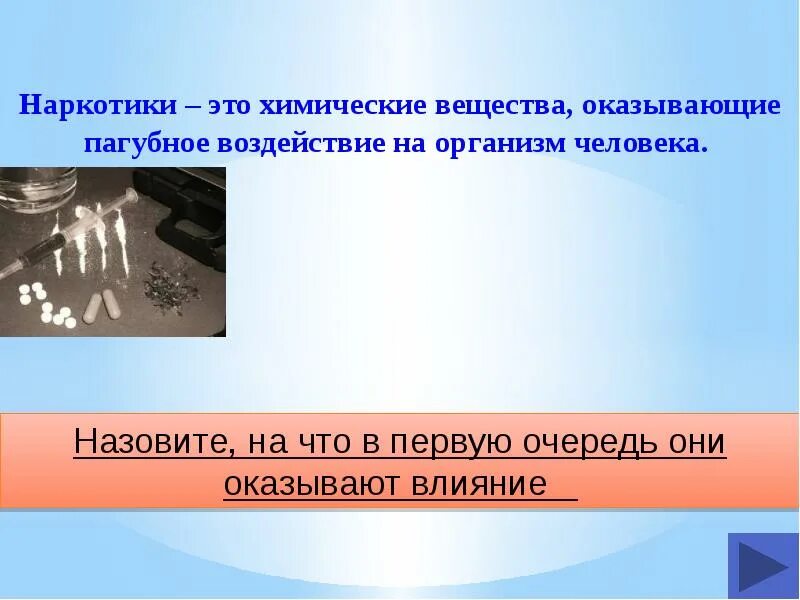 Наркотики – это химические вещества, оказывающие пагубное воздействие на организм человека.

Назовите, на что в первую очередь они оказывают влияние